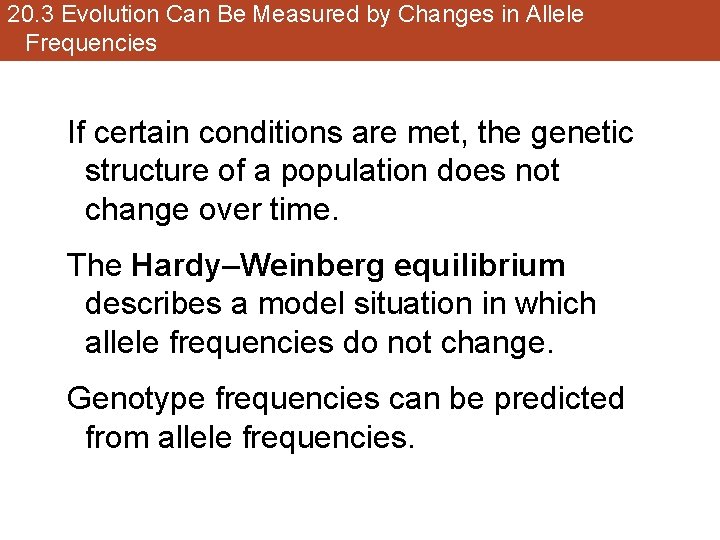 20.3 Evolution Can Be Measured by Changes in Allele Frequencies

If certain conditions are met, the genetic structure of a population does not change over time.

The Hardy–Weinberg equilibrium describes a model situation in which allele frequencies do not change.

Genotype frequencies can be predicted from allele frequencies.